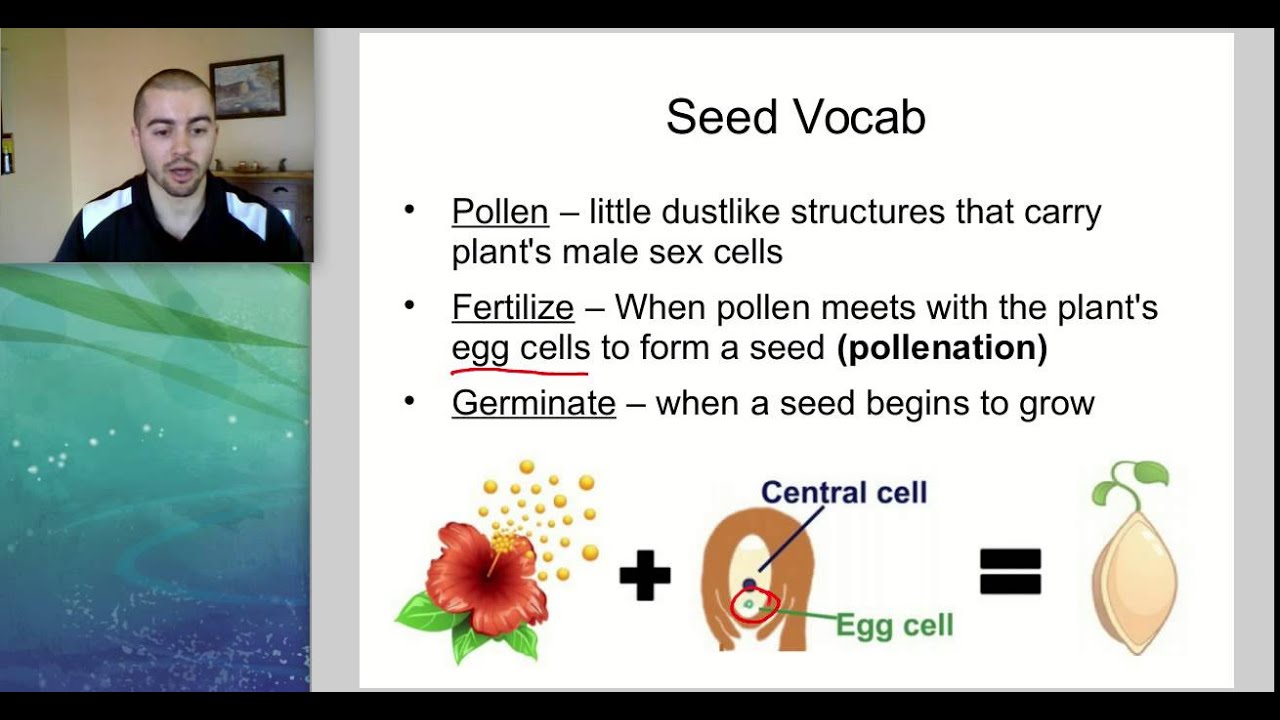 Seed Vocab

• Pollen – little dustlike structures that carry plant's male sex cells

• Fertilize – When pollen meets with the plant's egg cells to form a seed **(pollenation)**

• Germinate – when a seed begins to grow

Central cell

Egg cell